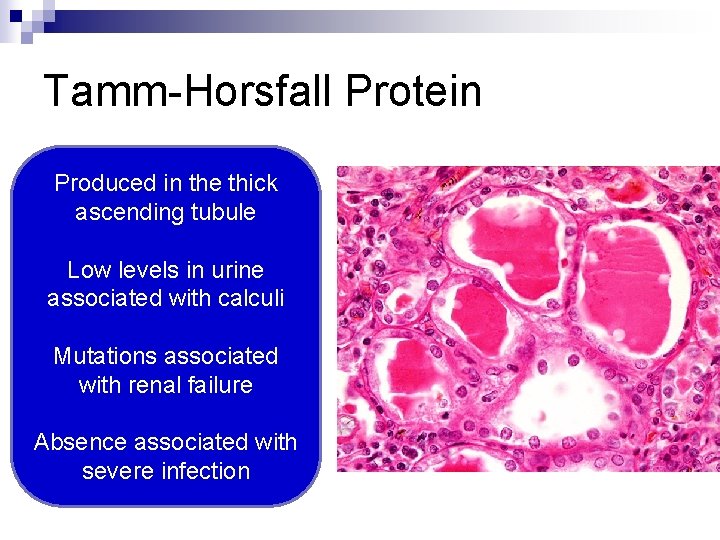 Tamm-Horsfall Protein

Produced in the thick ascending tubule

Low levels in urine associated with calculi

Mutations associated with renal failure

Absence associated with severe infection